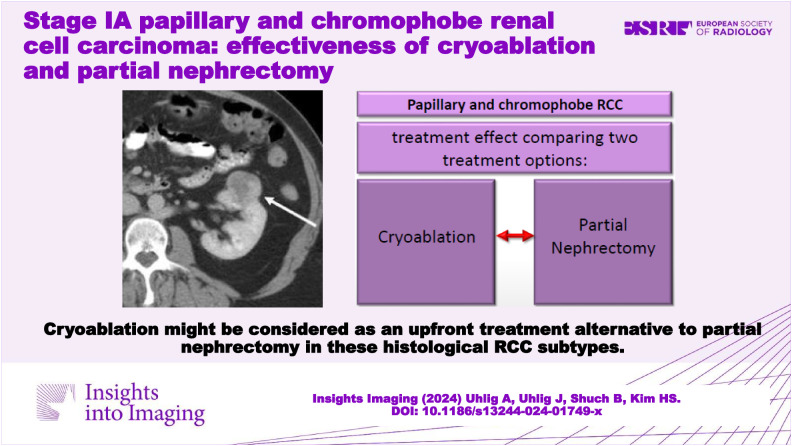 Stage IA papillary and chromophobe renal cell carcinoma: effectiveness of cryoablation and partial nephrectomy

ESR EUROPEAN SOCIETY OF RADIOLOGY

Papillary and chromophobe RCC

treatment effect comparing two treatment options:

Cryoablation

Partial Nephrectomy

Cryoablation might be considered as an upfront treatment alternative to partial nephrectomy in these histological RCC subtypes.

Insights into Imaging

Insights Imaging (2024) Uhlig A, Uhlig J, Shuch B, Kim HS.
DOI: 10.1186/s13244-024-01749-x